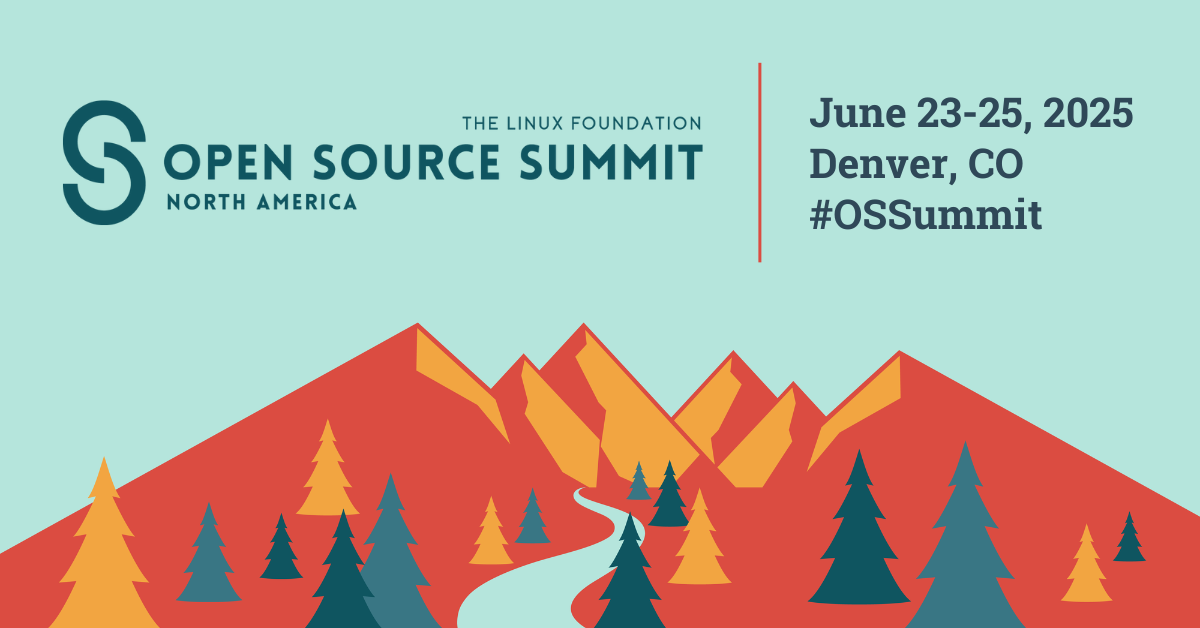 THE LINUX FOUNDATION
OPEN SOURCE SUMMIT
NORTH AMERICA

June 23-25, 2025
Denver, CO
#OSSummit